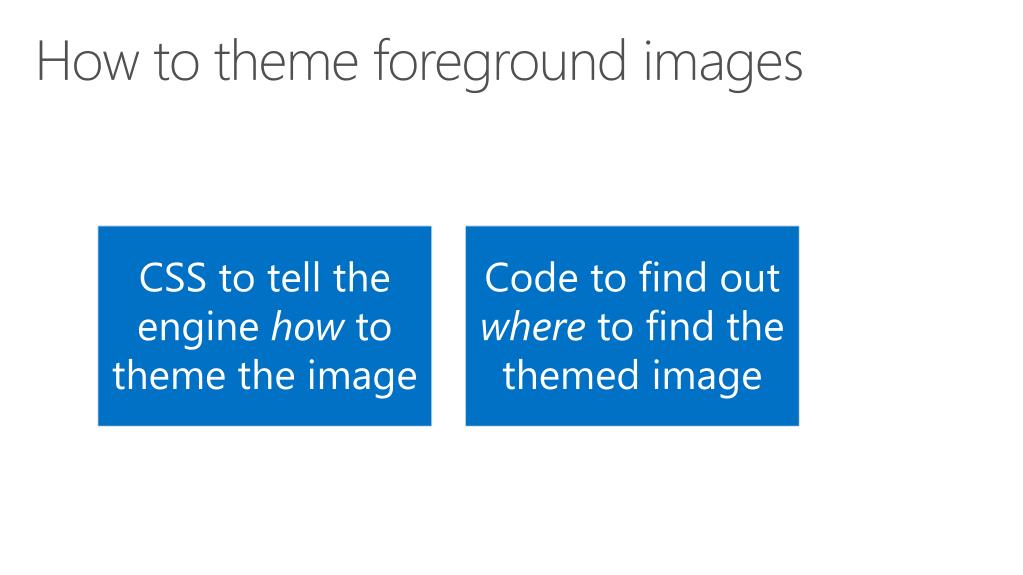 How to theme foreground images

CSS to tell the engine how to theme the image

Code to find out where to find the themed image